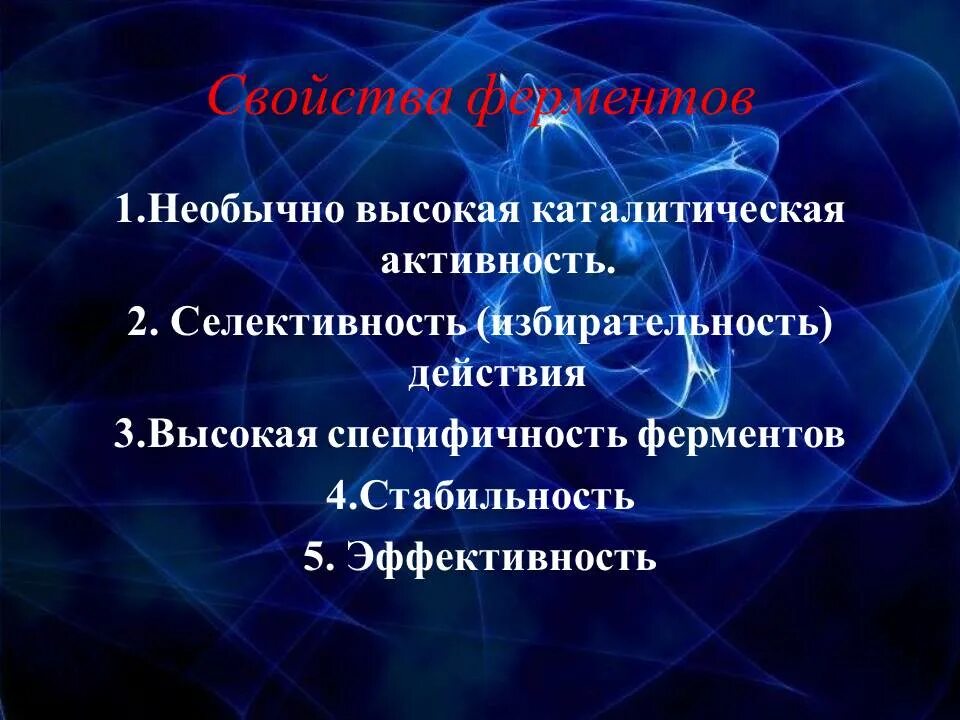 Свойства ферментов

1.Необычно высокая каталитическая активность.

2. Селективность (избирательность) действия

3.Высокая специфичность ферментов

4.Стабильность

5. Эффективность